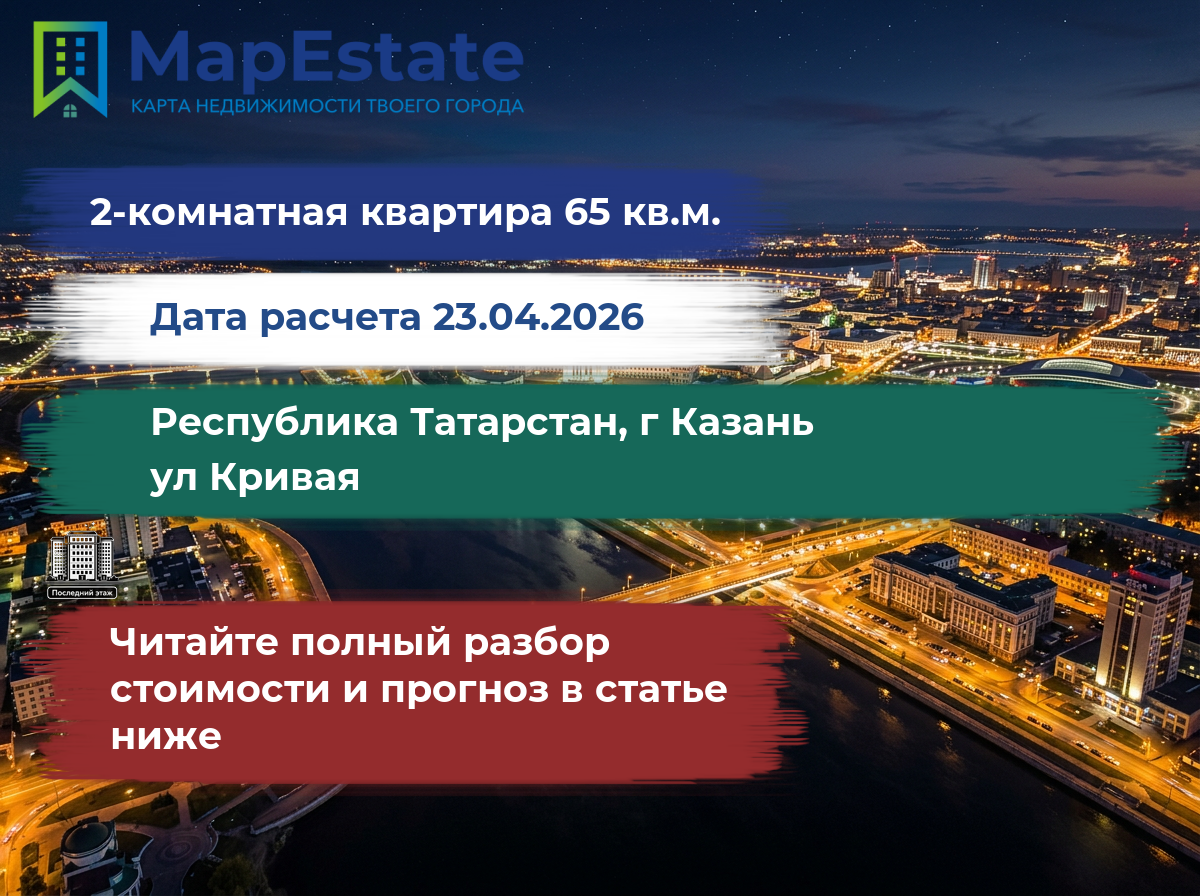 MapEstate
КАРТА НЕДВИЖИМОСТИ ТВОЕГО ГОРОДА

2-комнатная квартира 65 кв.м.

Дата расчета 23.04.2026

Республика Татарстан, г Казань ул Кривая

Последний этаж

Читайте полный разбор стоимости и прогноз в статье ниже